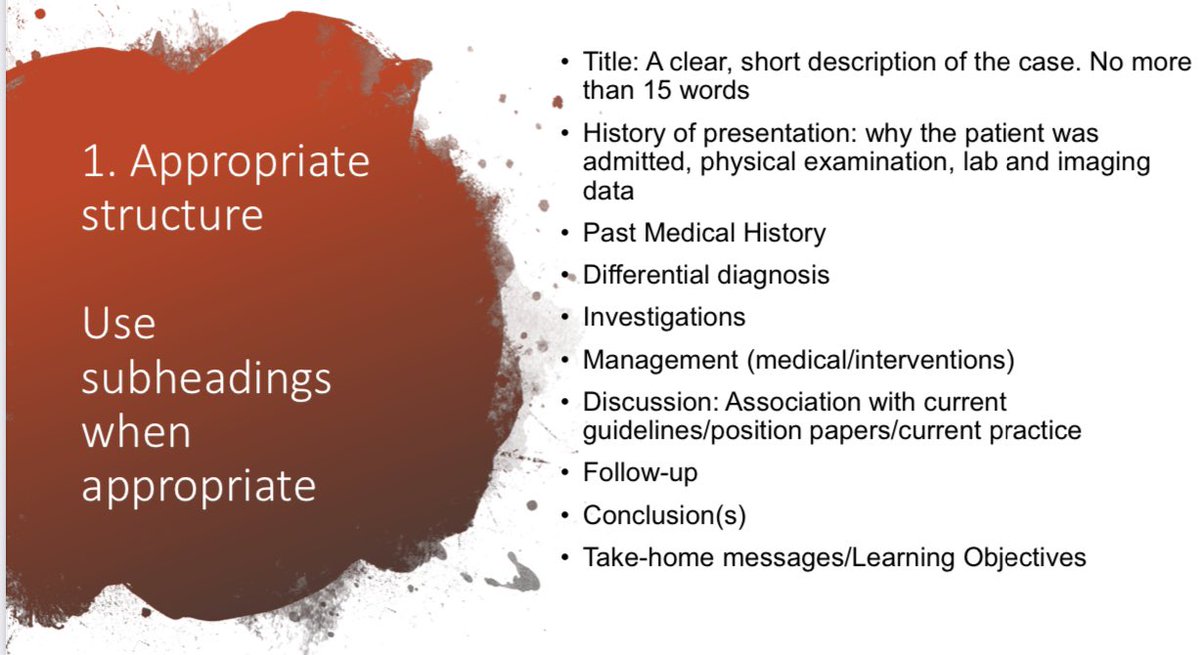 1. Appropriate structure

Use subheadings when appropriate

• Title: A clear, short description of the case. No more than 15 words
• History of presentation: why the patient was admitted, physical examination, lab and imaging data
• Past Medical History
• Differential diagnosis
• Investigations
• Management (medical/interventions)
• Discussion: Association with current guidelines/position papers/current practice
• Follow-up
• Conclusion(s)
• Take-home messages/Learning Objectives